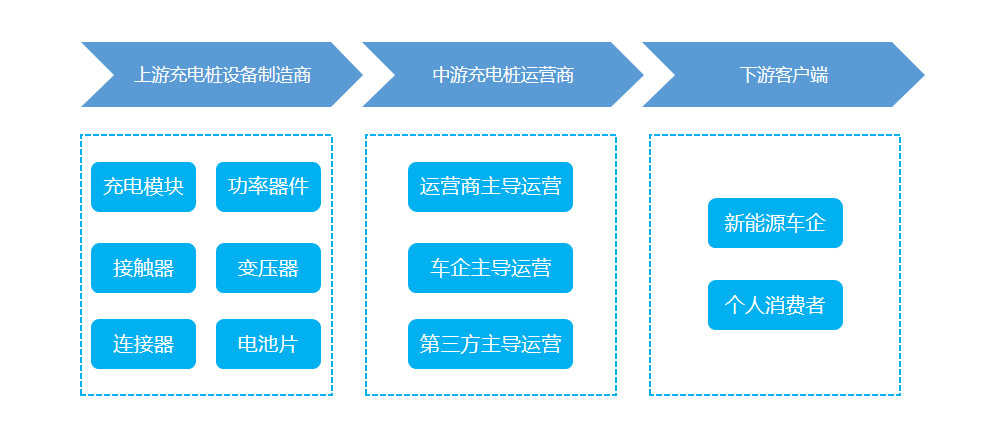 上游充电桩设备制造商

充电模块
功率器件
接触器
变压器
连接器
电池片

中游充电桩运营商

运营商主导运营
车企主导运营
第三方主导运营

下游客户端

新能源车企
个人消费者